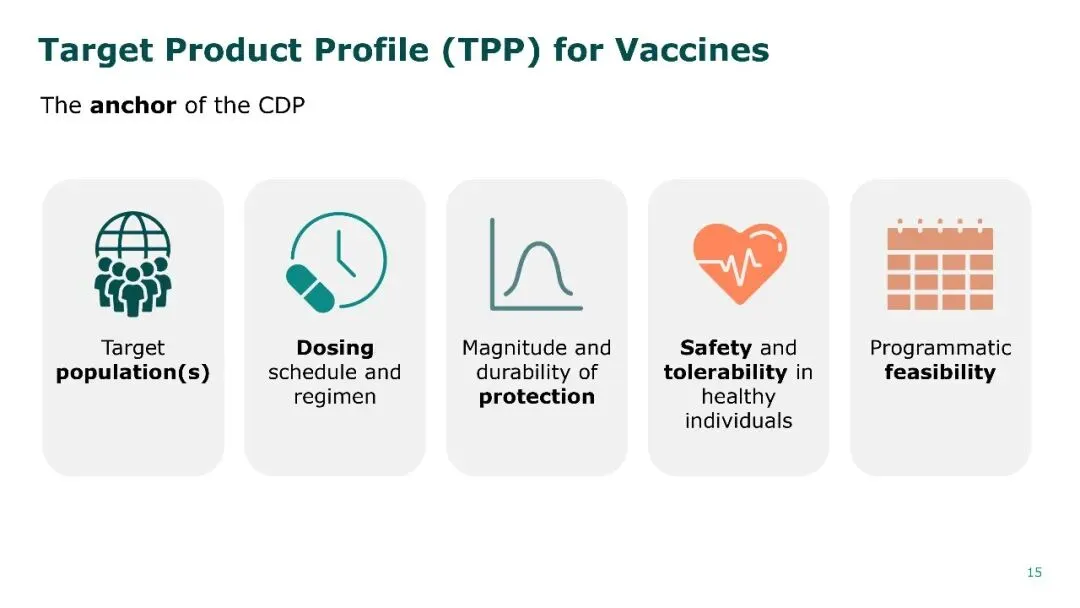 Target Product Profile (TPP) for Vaccines

The anchor of the CDP

Target population(s)

Dosing schedule and regimen

Magnitude and durability of protection

Safety and tolerability in healthy individuals

Programmatic feasibility

15